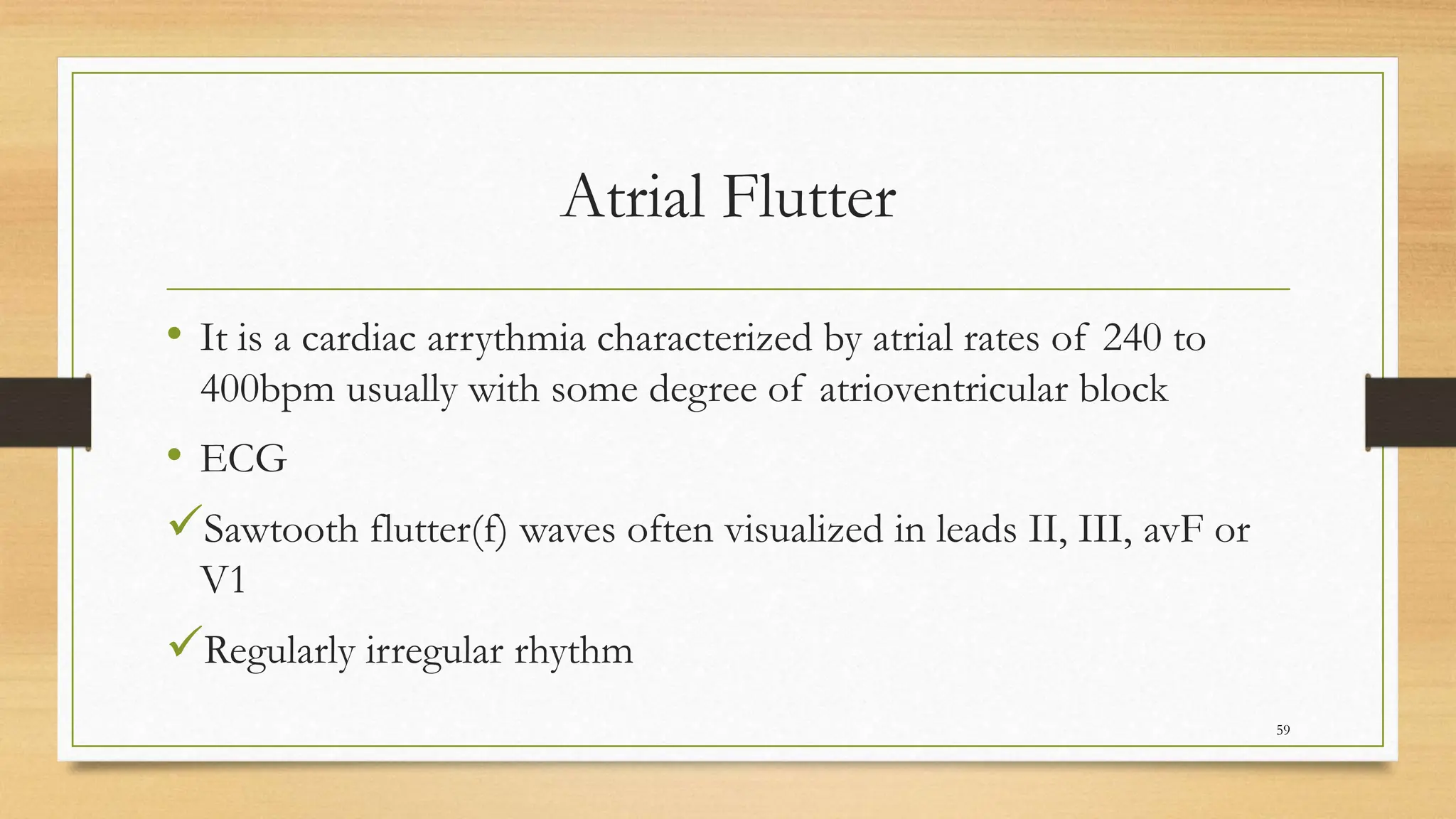 Atrial Flutter

• It is a cardiac arrythmia characterized by atrial rates of 240 to 400bpm usually with some degree of atrioventricular block

• ECG

✓Sawtooth flutter(f) waves often visualized in leads II, III, avF or V1

✓Regularly irregular rhythm

59